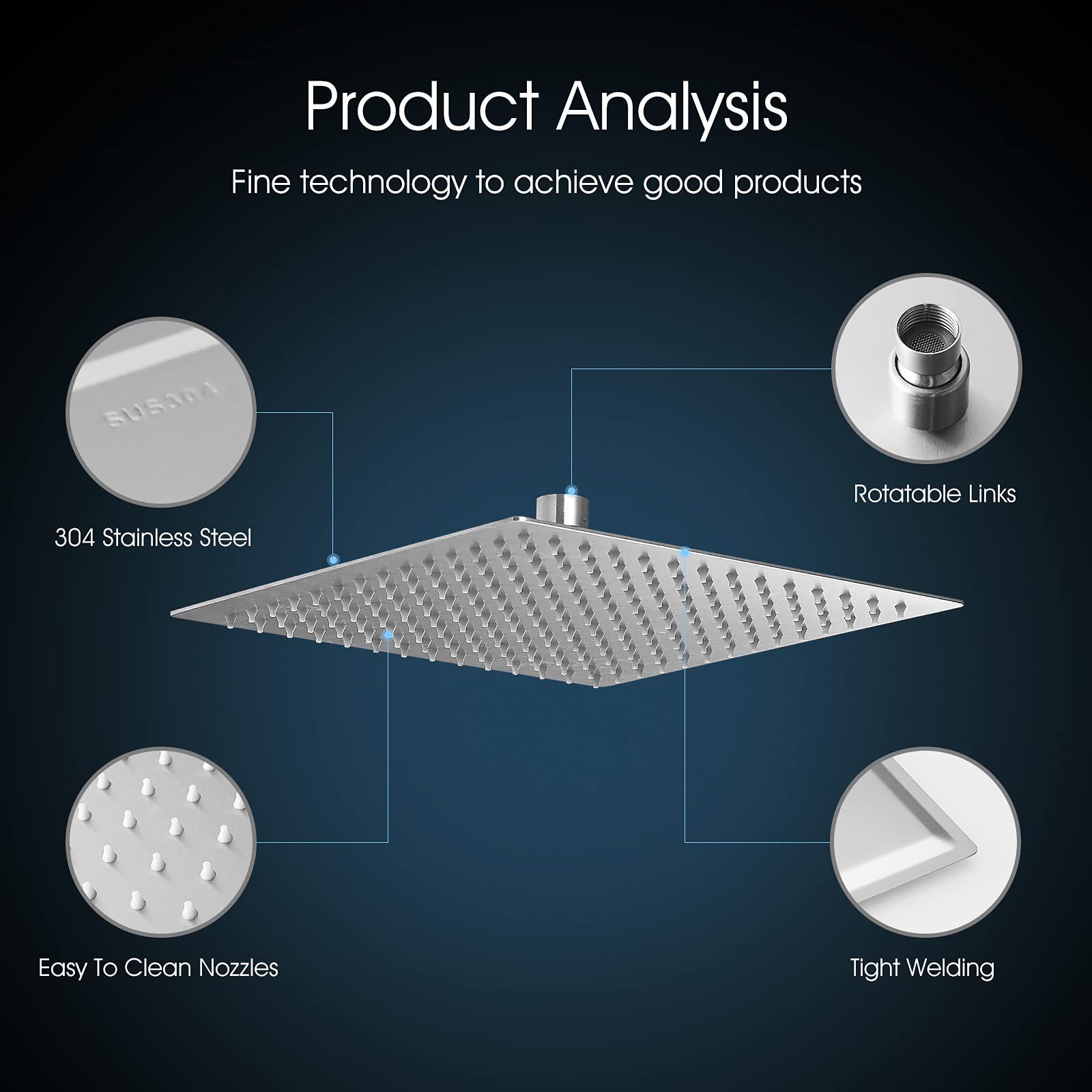 Product Analysis

Fine technology to achieve good products

SUS304

304 Stainless Steel

Rotatable Links

Easy To Clean Nozzles

Tight Welding